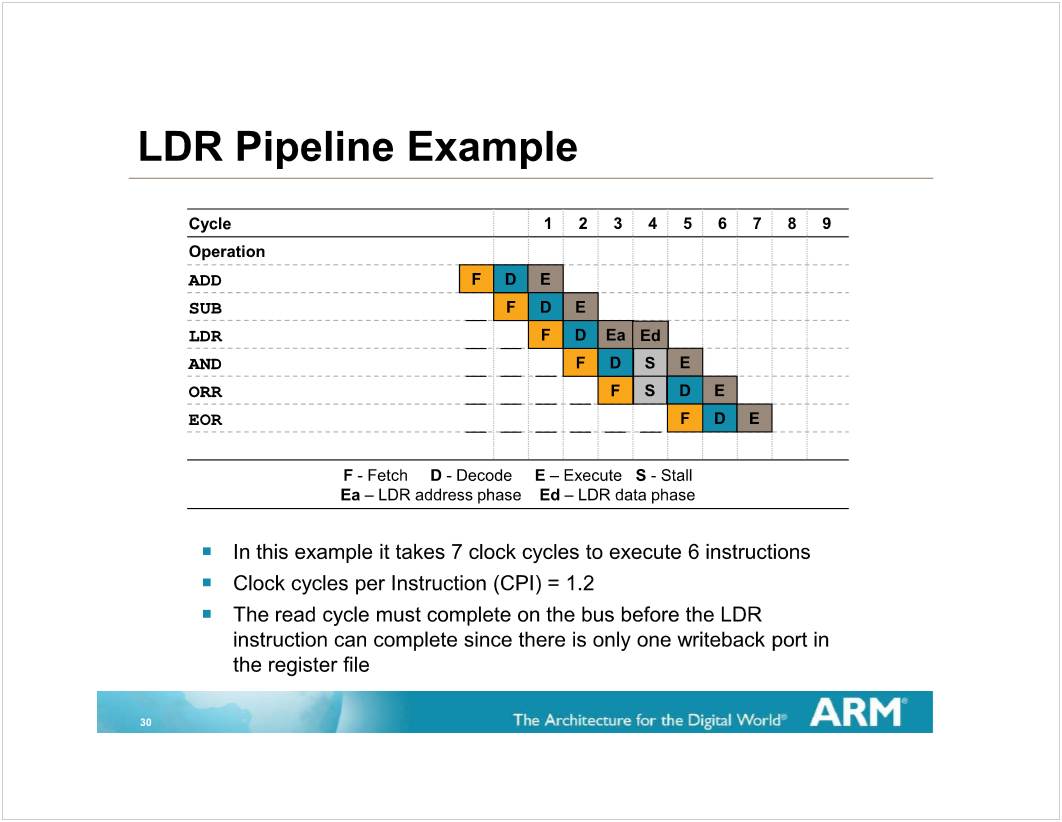 LDR Pipeline Example

| Cycle | | | 1 | 2 | 3 | 4 | 5 | 6 | 7 | 8 | 9 |
|---|---|---|---|---|---|---|---|---|---|---|---|
| Operation | | | | | | | | | | | |
| ADD | F | D | E | | | | | | | | |
| SUB | | F | D | E | | | | | | | |
| LDR | | | F | D | Ea | Ed | | | | | |
| AND | | | | F | D | S | E | | | | |
| ORR | | | | | F | S | D | E | | | |
| EOR | | | | | | | F | D | E | | |

F - Fetch D - Decode E – Execute S - Stall
Ea – LDR address phase Ed – LDR data phase

In this example it takes 7 clock cycles to execute 6 instructions
Clock cycles per Instruction (CPI) = 1.2
The read cycle must complete on the bus before the LDR instruction can complete since there is only one writeback port in the register file

30 The Architecture for the Digital World® ARM®